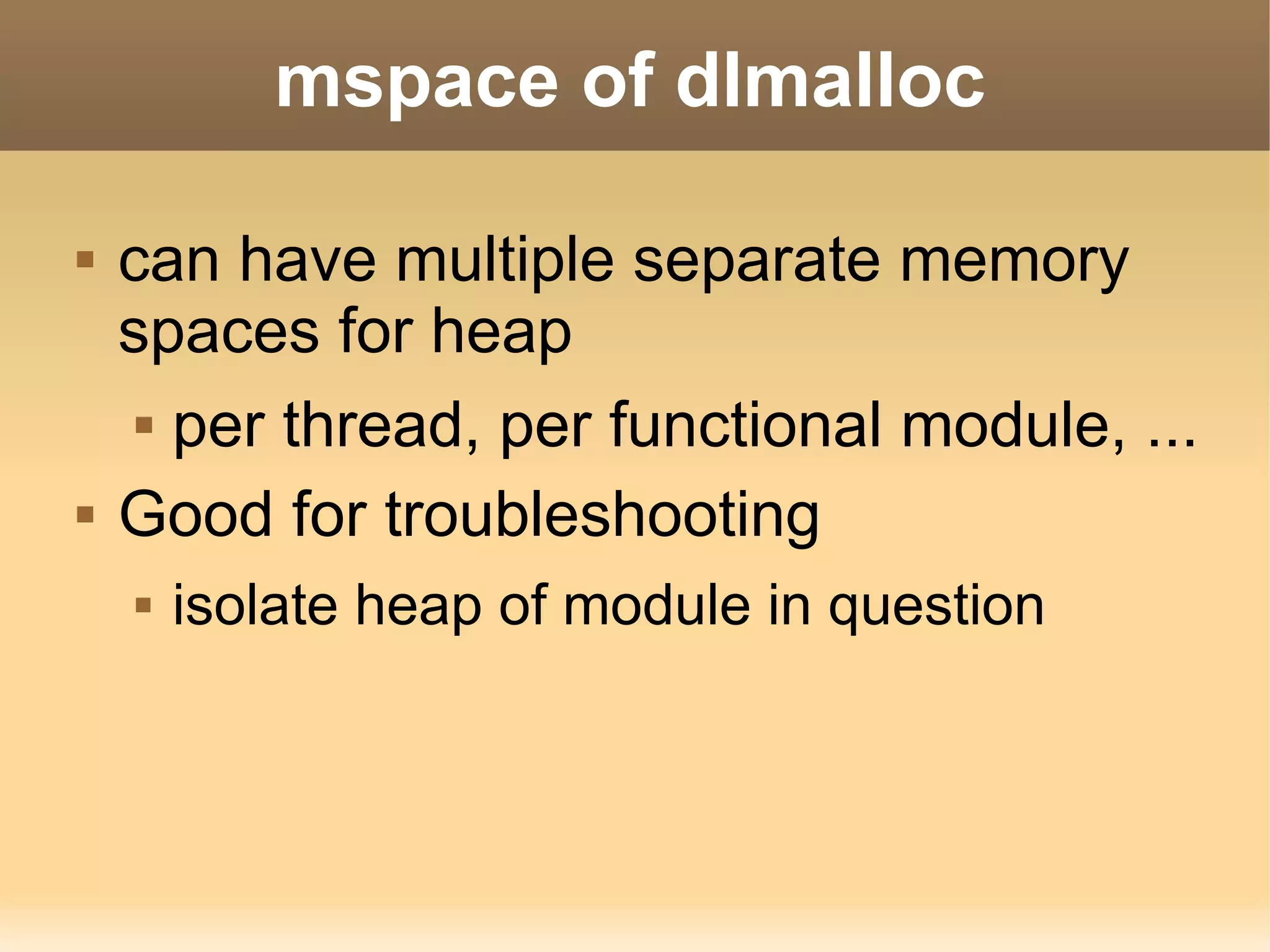 mspace of dlmalloc

- can have multiple separate memory spaces for heap
  - per thread, per functional module, ...
- Good for troubleshooting
  - isolate heap of module in question